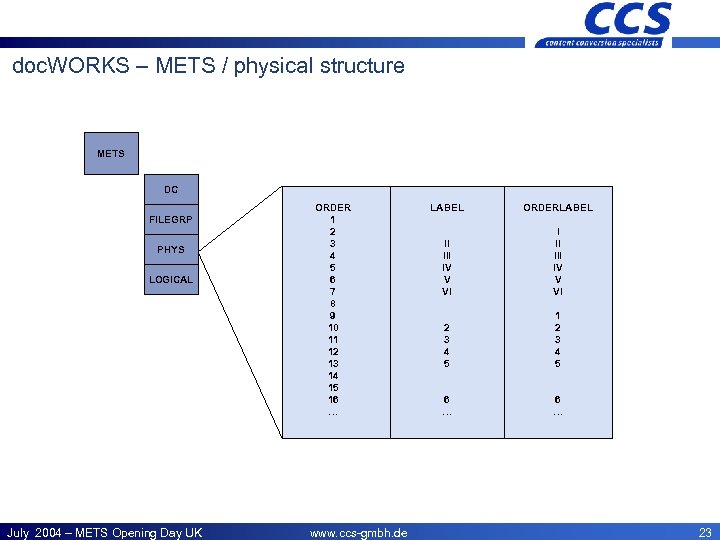 CCS
content conversion specialists

docWORKS – METS / physical structure

METS

DC
FILEGRP
PHYS
LOGICAL

| ORDER | LABEL | ORDERLABEL |
|---|---|---|
| 1 | | |
| 2 | | I |
| 3 | II | II |
| 4 | III | III |
| 5 | IV | IV |
| 6 | V | V |
| 7 | VI | VI |
| 8 | | |
| 9 | | 1 |
| 10 | 2 | 2 |
| 11 | 3 | 3 |
| 12 | 4 | 4 |
| 13 | 5 | 5 |
| 14 | | |
| 15 | | |
| 16 | 6 | 6 |
| ... | ... | ... |

July 2004 – METS Opening Day UK www.ccs-gmbh.de 23